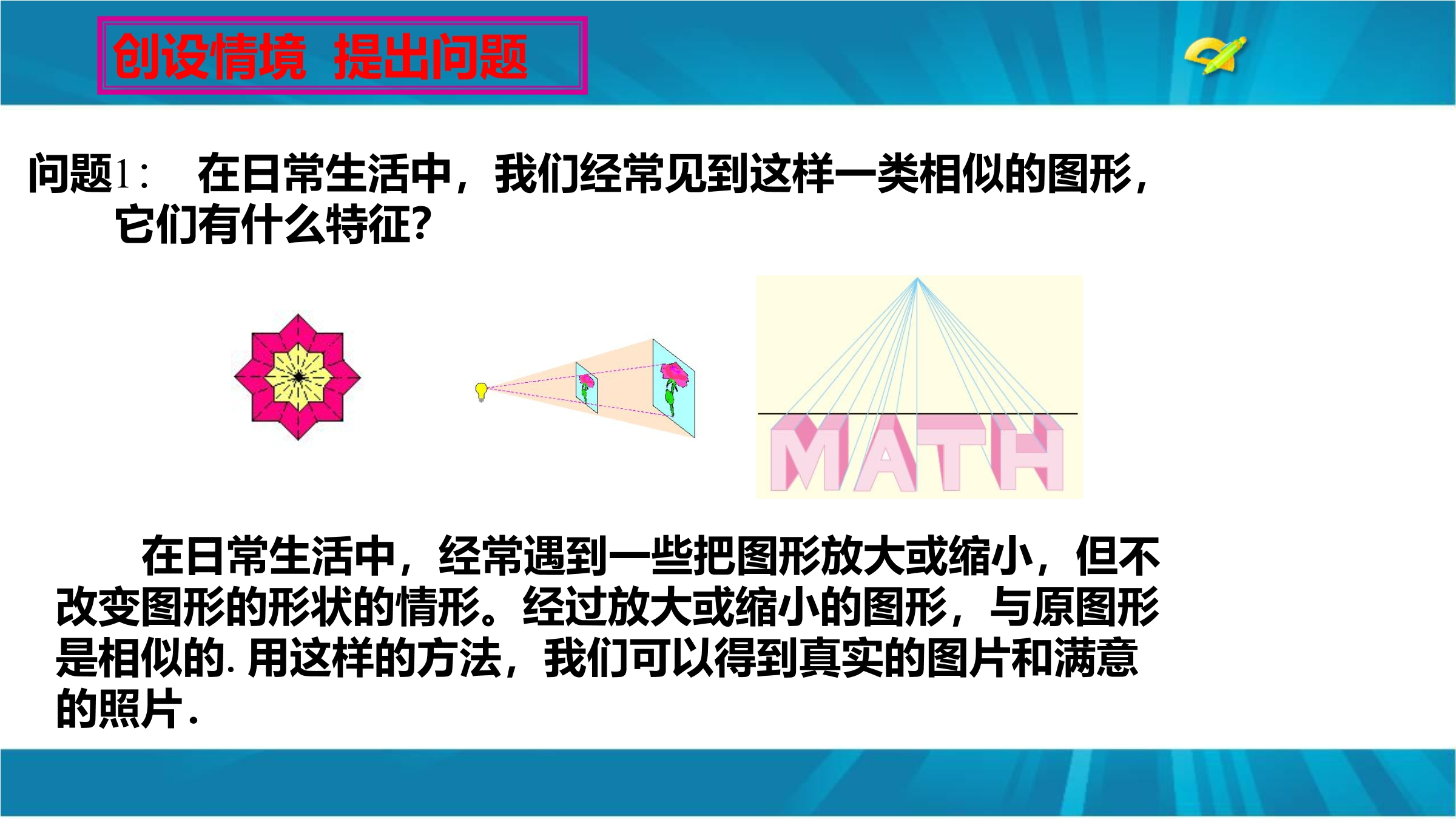 创设情境 提出问题

问题1： 在日常生活中，我们经常见到这样一类相似的图形，它们有什么特征?

MATH

在日常生活中，经常遇到一些把图形放大或缩小，但不改变图形的形状的情形。经过放大或缩小的图形，与原图形是相似的.用这样的方法，我们可以得到真实的图片和满意的照片.